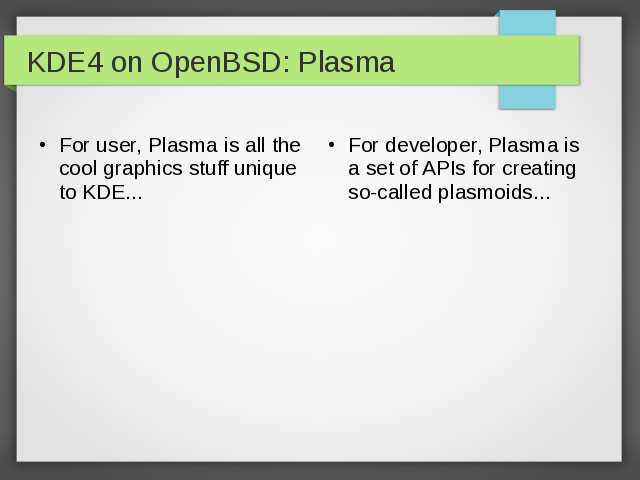 KDE4 on OpenBSD: Plasma

• For user, Plasma is all the cool graphics stuff unique to KDE...

• For developer, Plasma is a set of APIs for creating so-called plasmoids...